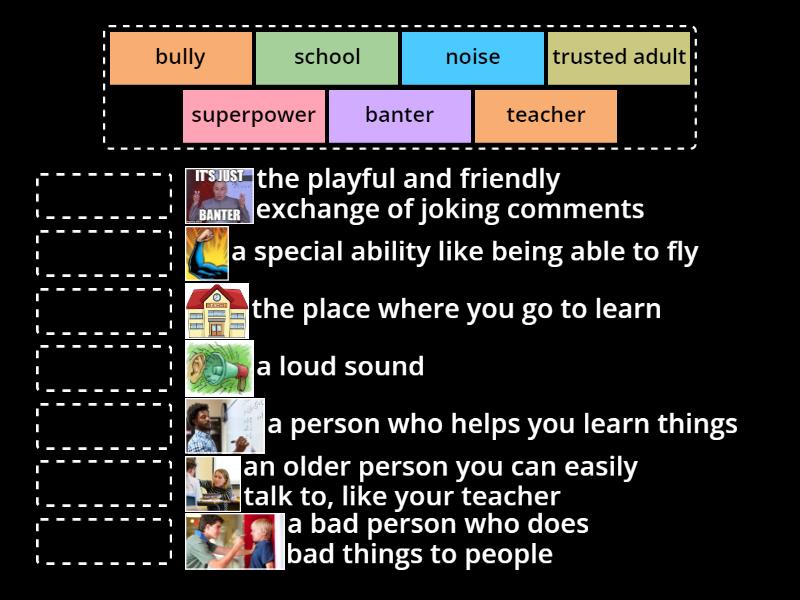 bully
school
noise
trusted adult
superpower
banter
teacher

IT'S JUST BANTER
the playful and friendly exchange of joking comments

a special ability like being able to fly

the place where you go to learn

a loud sound

a person who helps you learn things

an older person you can easily talk to, like your teacher

a bad person who does bad things to people